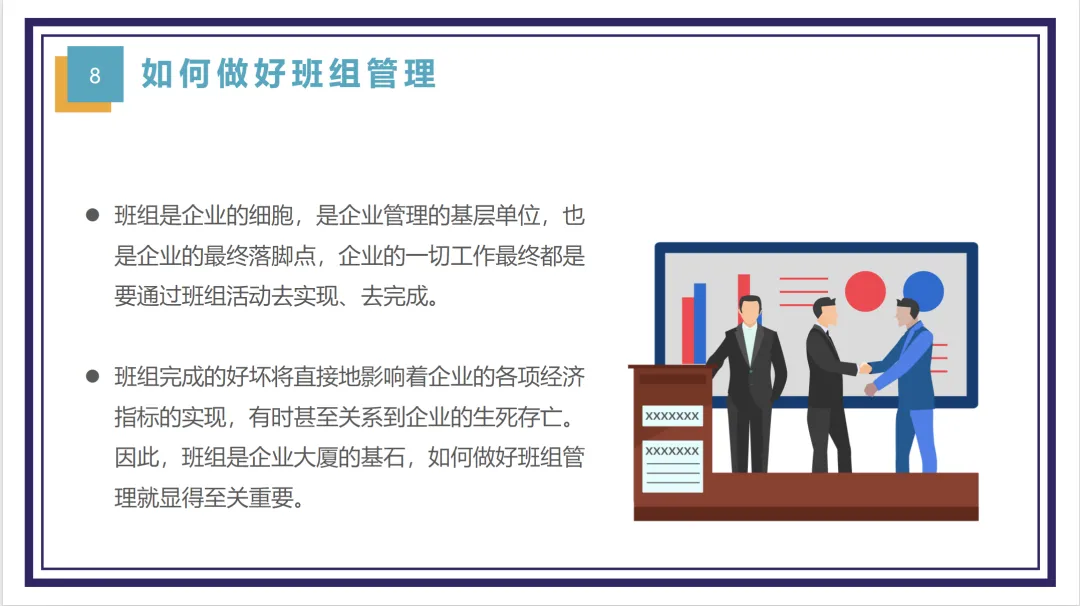 8 如何做好班组管理

● 班组是企业的细胞，是企业管理的基层单位，也是企业的最终落脚点，企业的一切工作最终都是要通过班组活动去实现、去完成。

● 班组完成的好坏将直接地影响着企业的各项经济指标的实现，有时甚至关系到企业的生死存亡。因此，班组是企业大厦的基石，如何做好班组管理就显得至关重要。

XXXXXXX

XXXXXXX